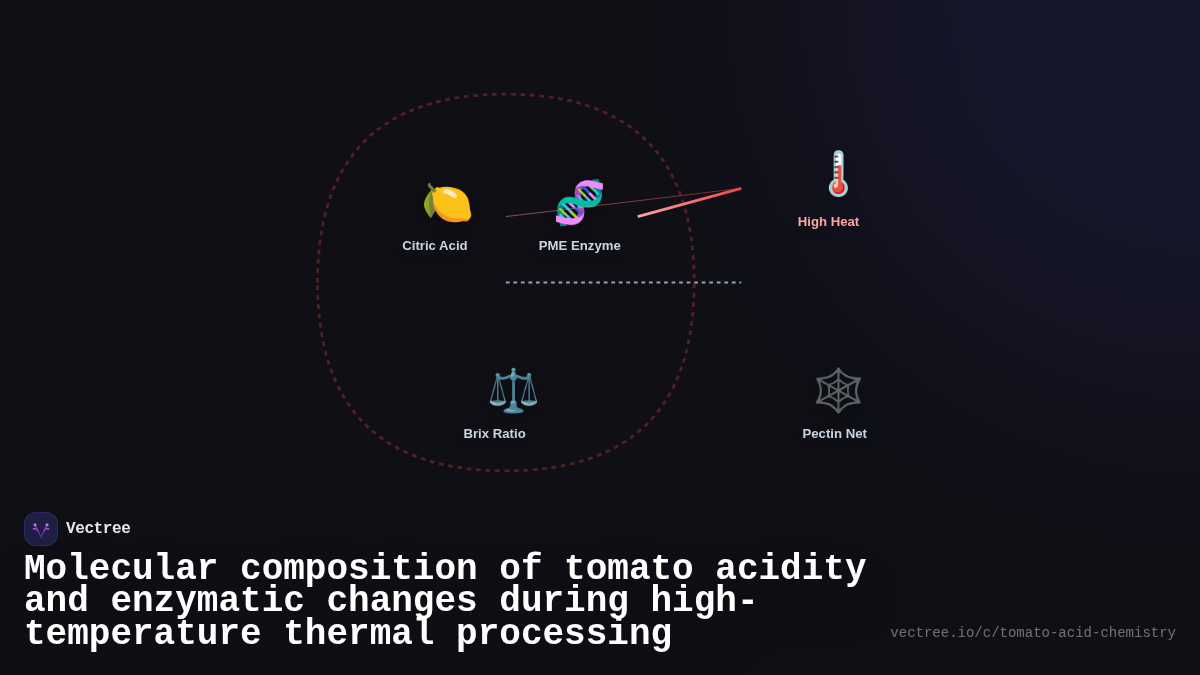 Citric Acid

PME Enzyme

High Heat

Brix Ratio

Pectin Net

Vectree

Molecular composition of tomato acidity and enzymatic changes during high-temperature thermal processing

vectree.io/c/tomato-acid-chemistry